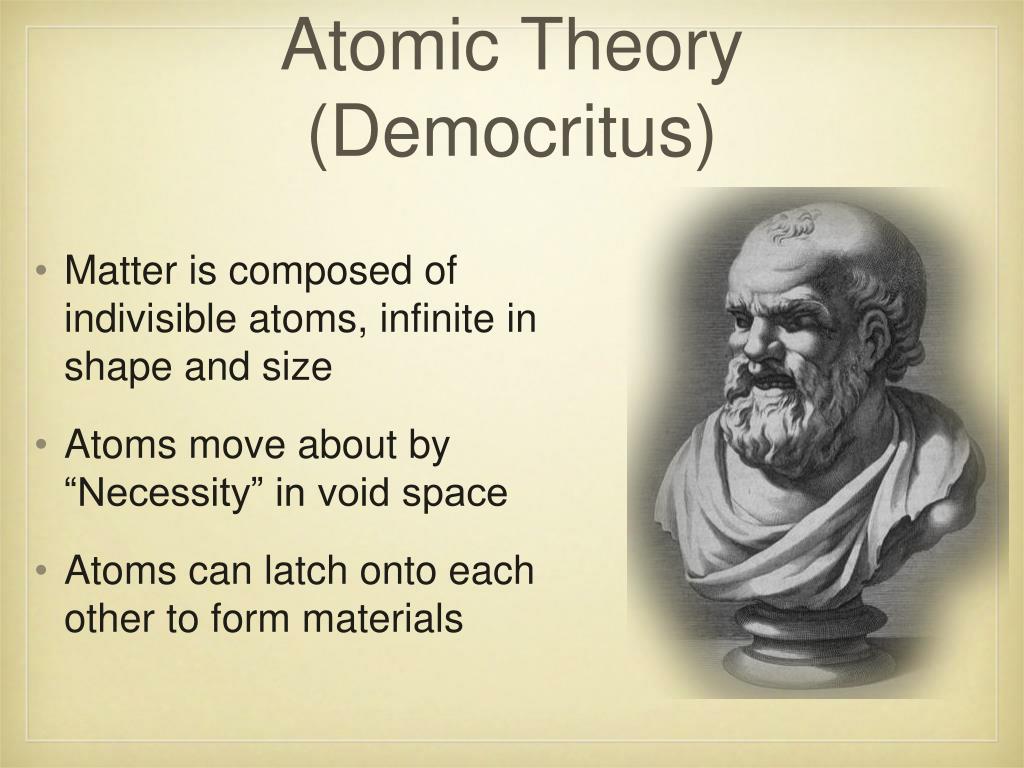 Atomic Theory (Democritus)

• Matter is composed of indivisible atoms, infinite in shape and size

• Atoms move about by “Necessity” in void space

• Atoms can latch onto each other to form materials